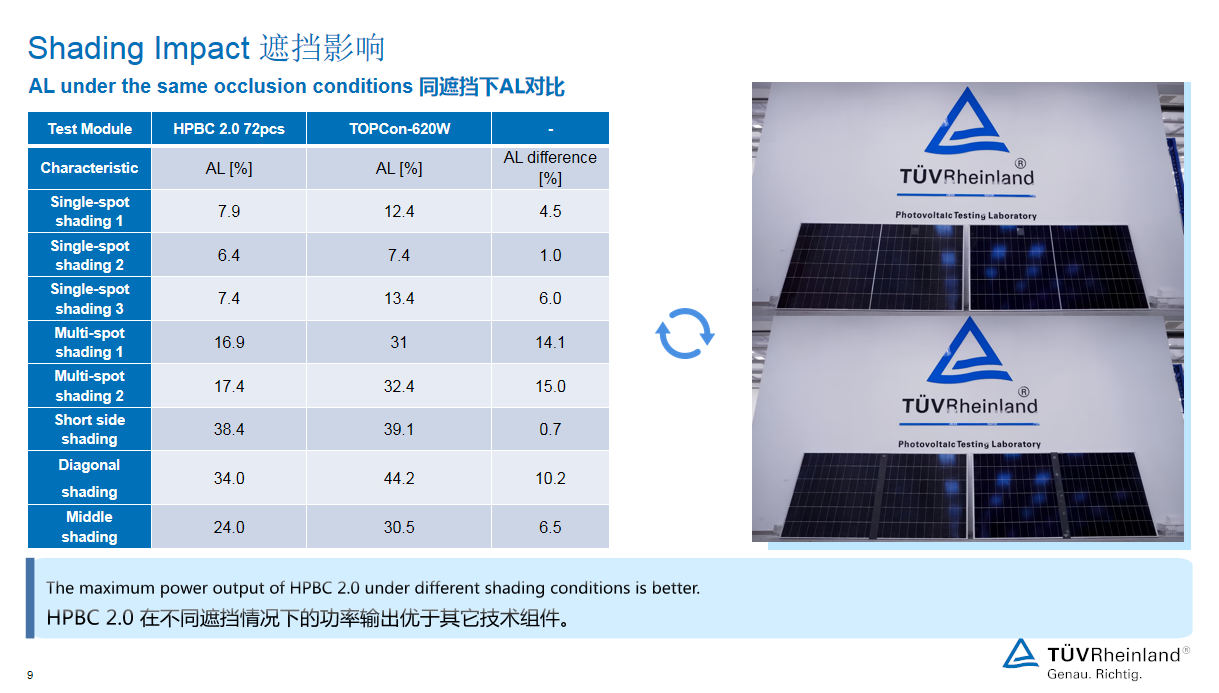 Shading Impact 遮挡影响

AL under the same occlusion conditions 同遮挡下AL对比

| Test Module | HPBC 2.0 72pcs | TOPCon-620W | - |
|---|---|---|---|
| Characteristic | AL [%] | AL [%] | AL difference [%] |
| Single-spot shading 1 | 7.9 | 12.4 | 4.5 |
| Single-spot shading 2 | 6.4 | 7.4 | 1.0 |
| Single-spot shading 3 | 7.4 | 13.4 | 6.0 |
| Multi-spot shading 1 | 16.9 | 31 | 14.1 |
| Multi-spot shading 2 | 17.4 | 32.4 | 15.0 |
| Short side shading | 38.4 | 39.1 | 0.7 |
| Diagonal shading | 34.0 | 44.2 | 10.2 |
| Middle shading | 24.0 | 30.5 | 6.5 |

TÜVRheinland®
Photovoltaic Testing Laboratory

TÜVRheinland®
Photovoltaic Testing Laboratory

The maximum power output of HPBC 2.0 under different shading conditions is better.
HPBC 2.0 在不同遮挡情况下的功率输出优于其它技术组件。

9

TÜVRheinland®
Genau. Richtig.